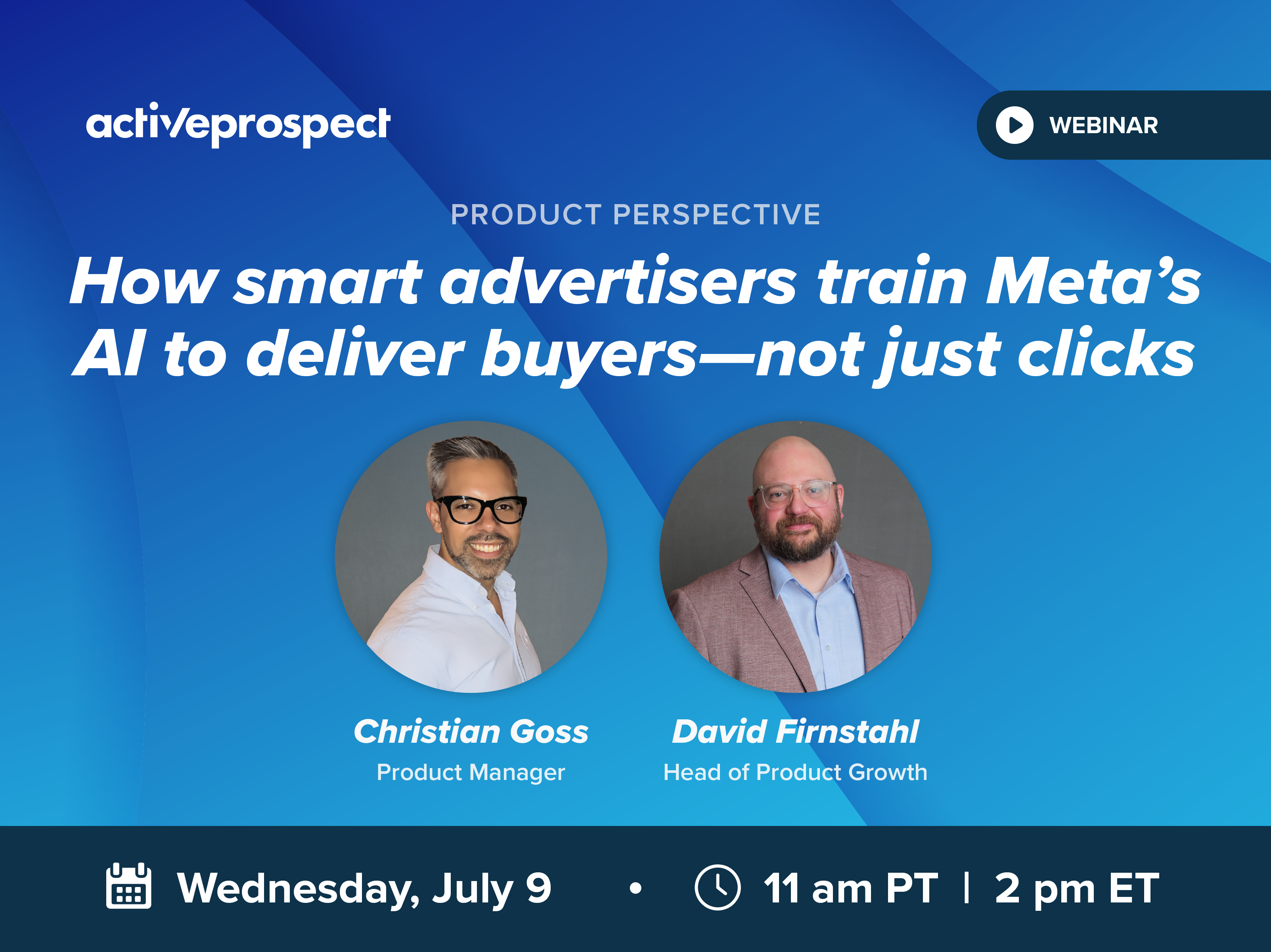 activeprospect

WEBINAR

PRODUCT PERSPECTIVE

How smart advertisers train Meta's AI to deliver buyers—not just clicks

Christian Goss
Product Manager

David Firnstahl
Head of Product Growth

Wednesday, July 9 • 11 am PT | 2 pm ET